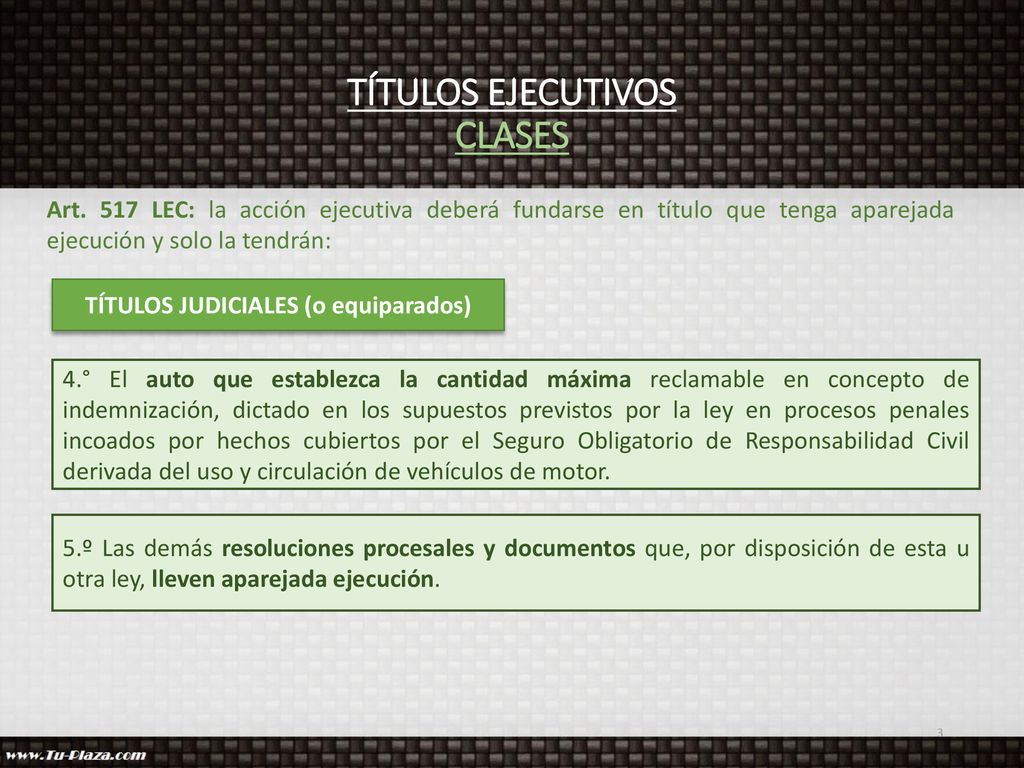 TÍTULOS EJECUTIVOS
CLASES

Art. 517 LEC: la acción ejecutiva deberá fundarse en título que tenga aparejada ejecución y solo la tendrán:

TÍTULOS JUDICIALES (o equiparados)

4.° El auto que establezca la cantidad máxima reclamable en concepto de indemnización, dictado en los supuestos previstos por la ley en procesos penales incoados por hechos cubiertos por el Seguro Obligatorio de Responsabilidad Civil derivada del uso y circulación de vehículos de motor.

5.º Las demás resoluciones procesales y documentos que, por disposición de esta u otra ley, lleven aparejada ejecución.

3

www.Tu-Plaza.com